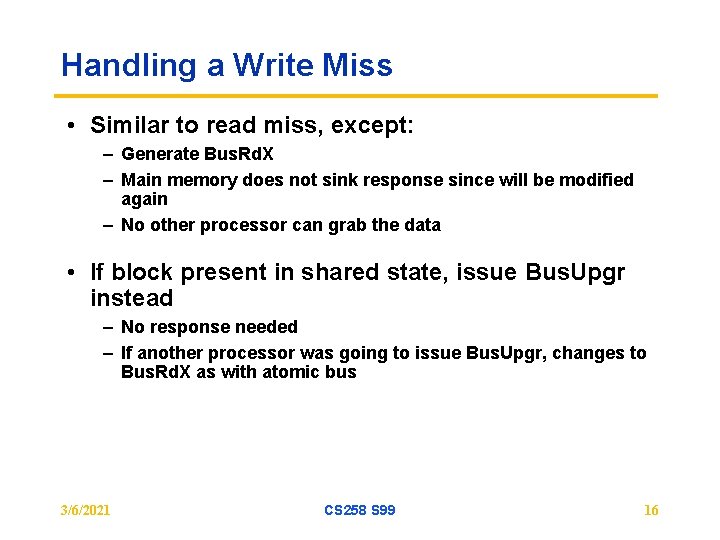 Handling a Write Miss

• Similar to read miss, except:

– Generate BusRdX

– Main memory does not sink response since will be modified again

– No other processor can grab the data

• If block present in shared state, issue BusUpgr instead

– No response needed

– If another processor was going to issue BusUpgr, changes to BusRdX as with atomic bus

3/6/2021

CS258 S99

16